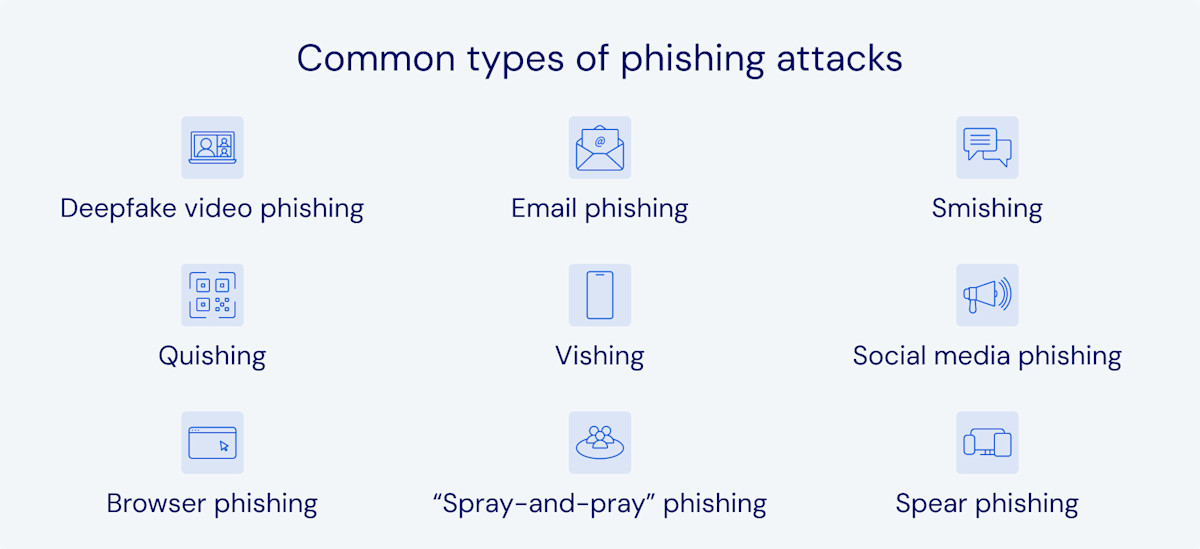 Common types of phishing attacks

Deepfake video phishing

Email phishing

Smishing

Quishing

Vishing

Social media phishing

Browser phishing

“Spray-and-pray” phishing

Spear phishing